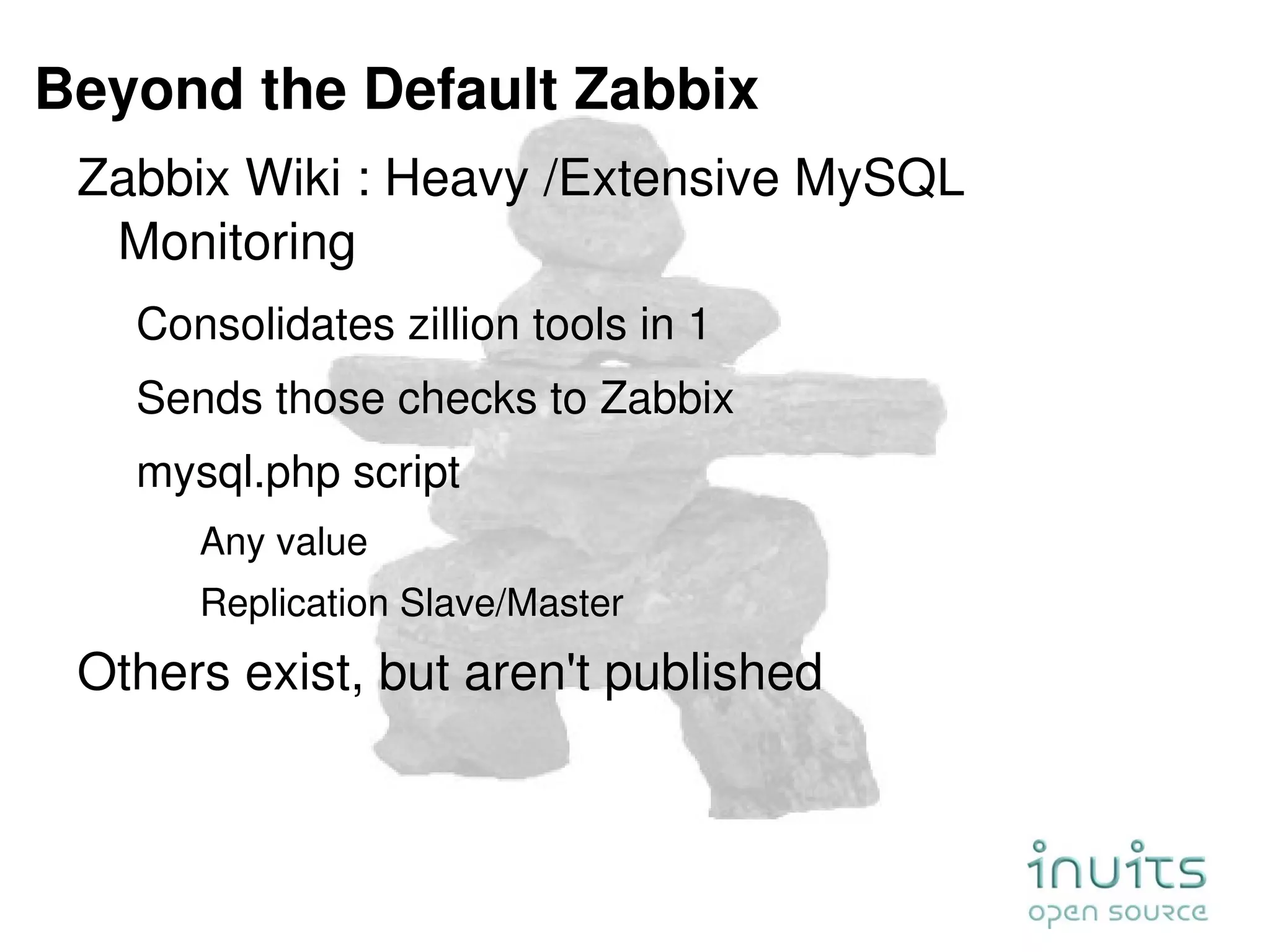 Beyond the Default Zabbix

Zabbix Wiki : Heavy /Extensive MySQL Monitoring

Consolidates zillion tools in 1

Sends those checks to Zabbix

mysql.php script

Any value

Replication Slave/Master

Others exist, but aren't published

inuits
open source